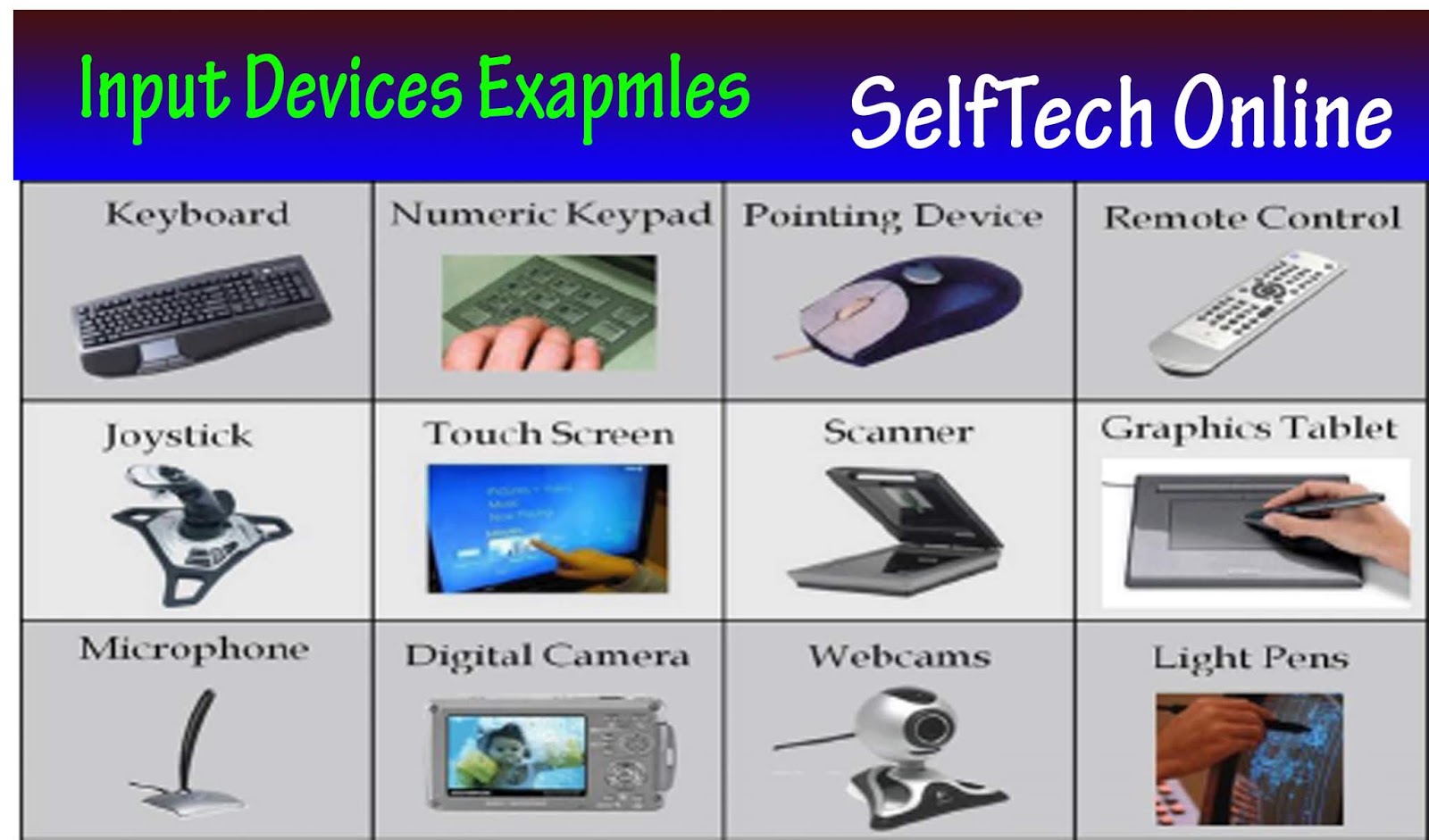 Input Devices Exapmles

SelfTech Online

| Keyboard | Numeric Keypad | Pointing Device | Remote Control |
|---|---|---|---|
| Joystick | Touch Screen | Scanner | Graphics Tablet |
| Microphone | Digital Camera | Webcams | Light Pens |